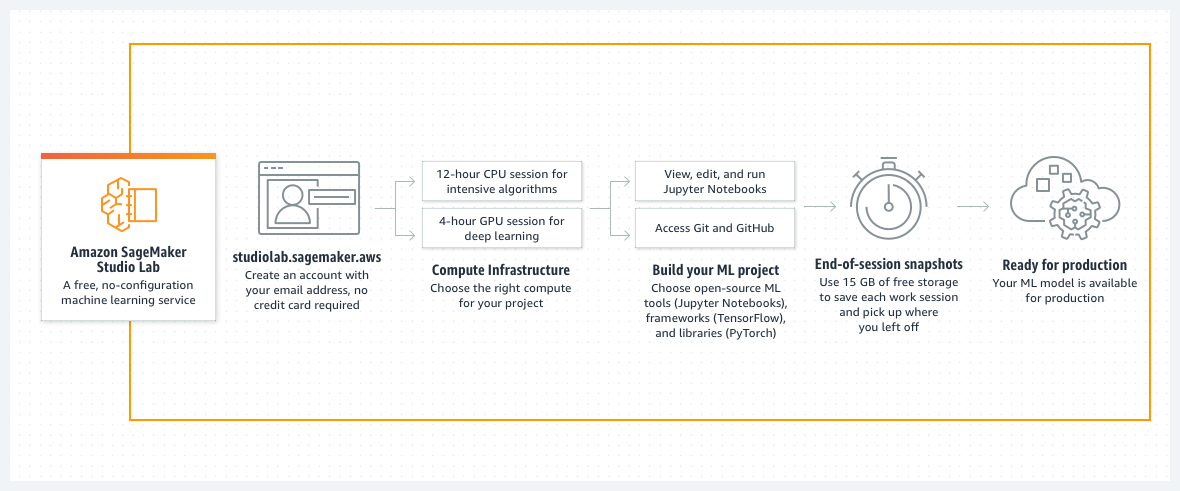 Amazon SageMaker Studio Lab
A free, no-configuration machine learning service

studiolab.sagemaker.aws
Create an account with your email address, no credit card required

12-hour CPU session for intensive algorithms

4-hour GPU session for deep learning

Compute Infrastructure
Choose the right compute for your project

View, edit, and run Jupyter Notebooks

Access Git and GitHub

Build your ML project
Choose open-source ML tools (Jupyter Notebooks), frameworks (TensorFlow), and libraries (PyTorch)

End-of-session snapshots
Use 15 GB of free storage to save each work session and pick up where you left off

Ready for production
Your ML model is available for production